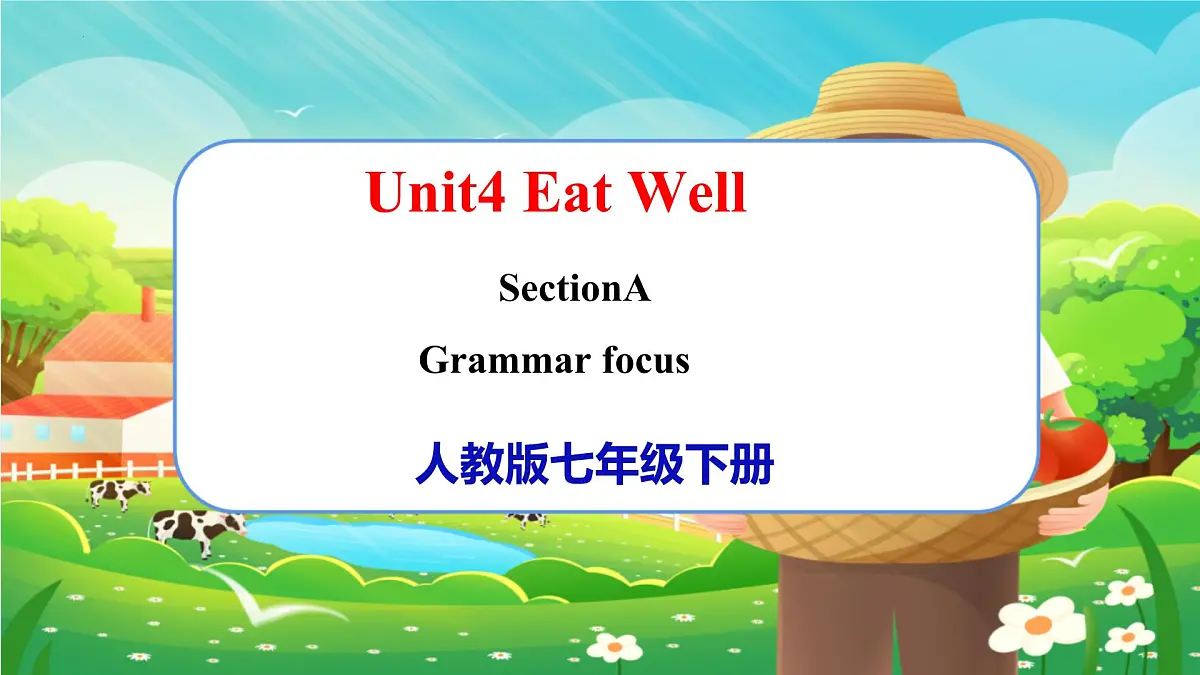 Unit4 Eat Well

SectionA

Grammar focus

人教版七年级下册